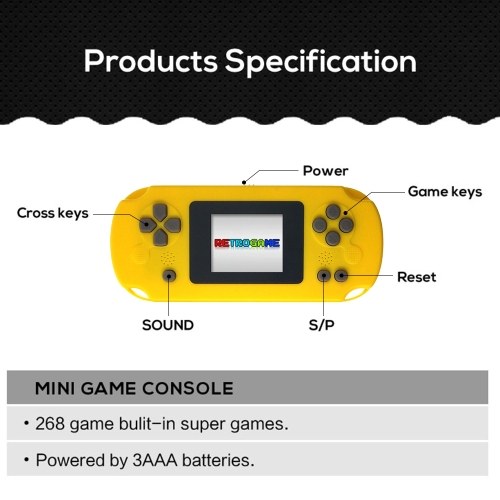 Products Specification

Power

Game keys

Cross keys

RETROGAME

Reset

SOUND

S/P

MINI GAME CONSOLE

• 268 game bulit-in super games.

• Powered by 3AAA batteries.